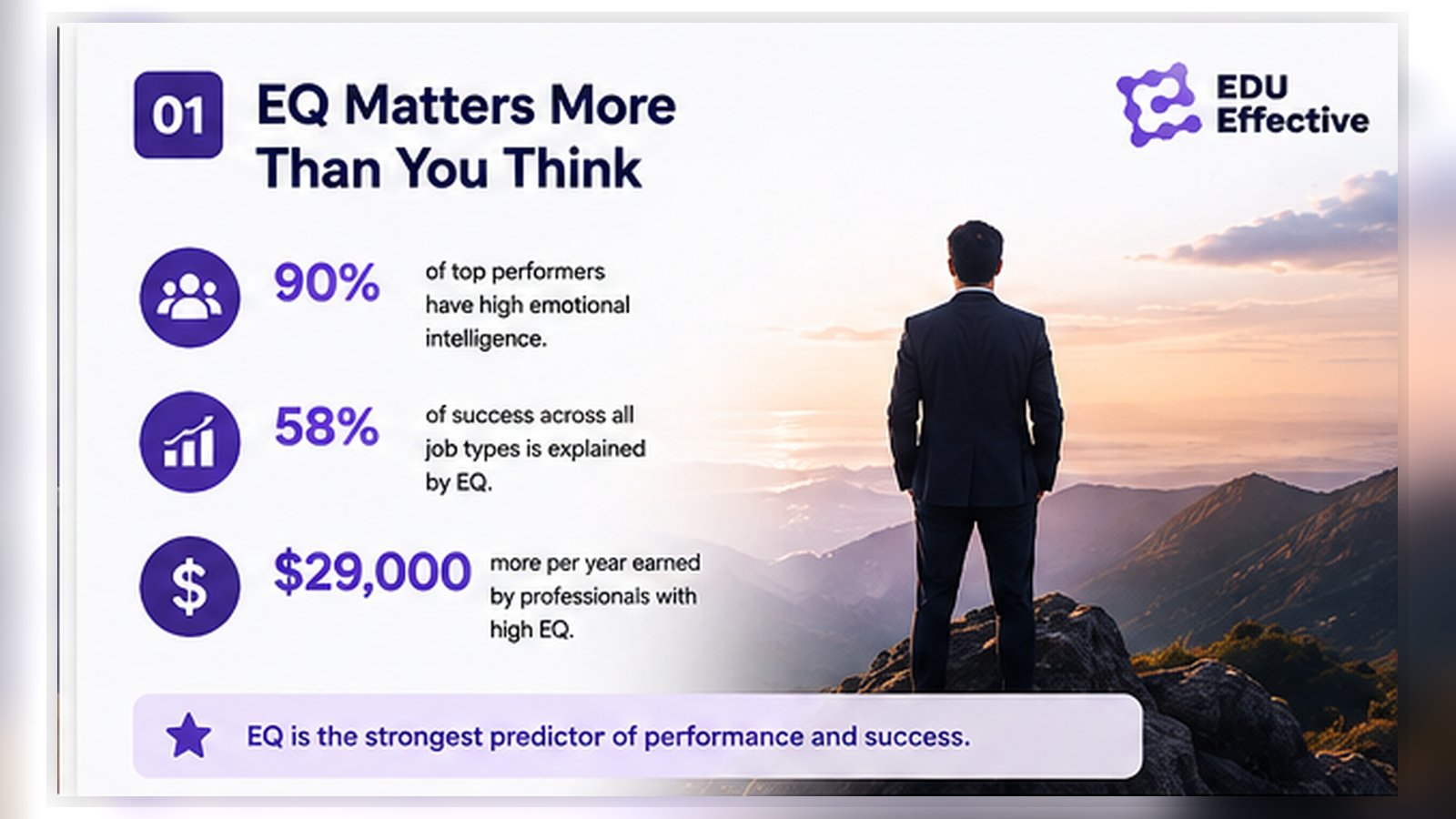 01

EQ Matters More Than You Think

EDU Effective

90% of top performers have high emotional intelligence.

58% of success across all job types is explained by EQ.

$29,000 more per year earned by professionals with high EQ.

EQ is the strongest predictor of performance and success.